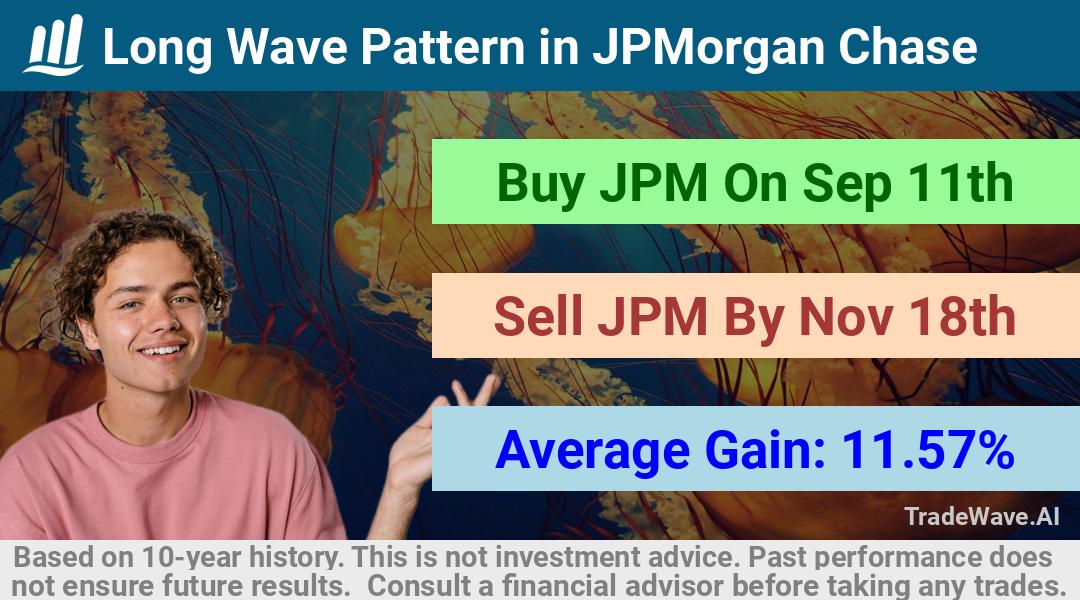 Long Wave Pattern in JPMorgan Chase

Buy JPM On Sep 11th

Sell JPM By Nov 18th

Average Gain: 11.57%

TradeWave.AI

Based on 10-year history. This is not investment advice. Past performance does not ensure future results. Consult a financial advisor before taking any trades.